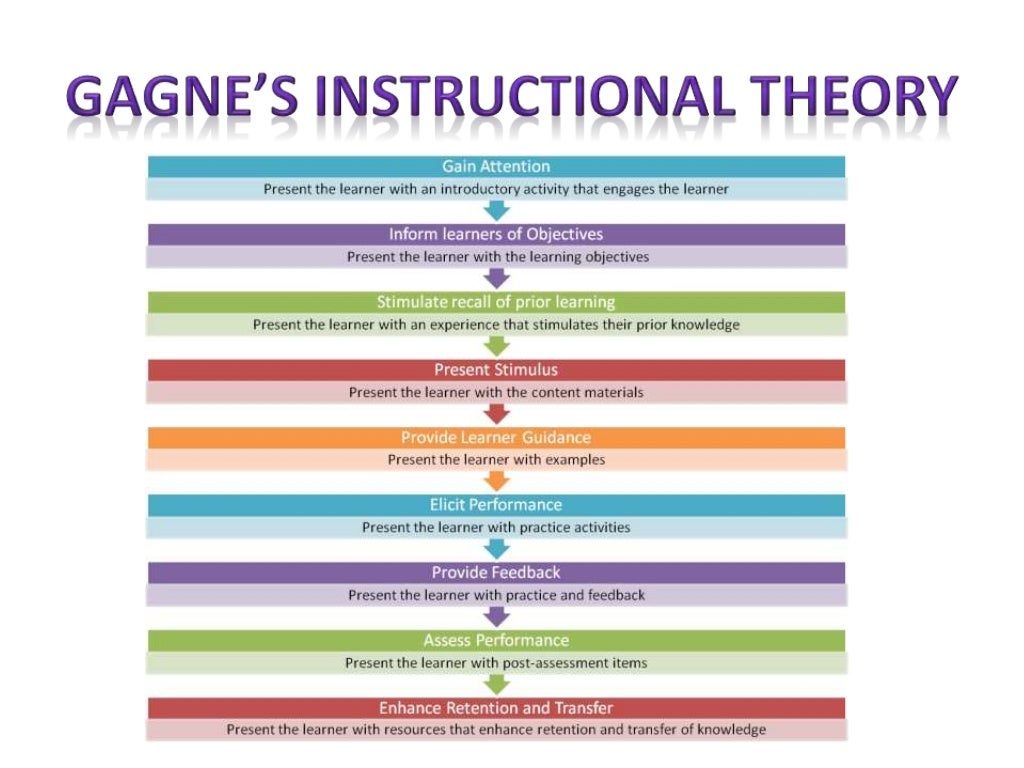 GAGNE'S INSTRUCTIONAL THEORY

Gain Attention
Present the learner with an introductory activity that engages the learner

Inform learners of Objectives
Present the learner with the learning objectives

Stimulate recall of prior learning
Present the learner with an experience that stimulates their prior knowledge

Present Stimulus
Present the learner with the content materials

Provide Learner Guidance
Present the learner with examples

Elicit Performance
Present the learner with practice activities

Provide Feedback
Present the learner with practice and feedback

Assess Performance
Present the learner with post-assessment items

Enhance Retention and Transfer
Present the learner with resources that enhance retention and transfer of knowledge